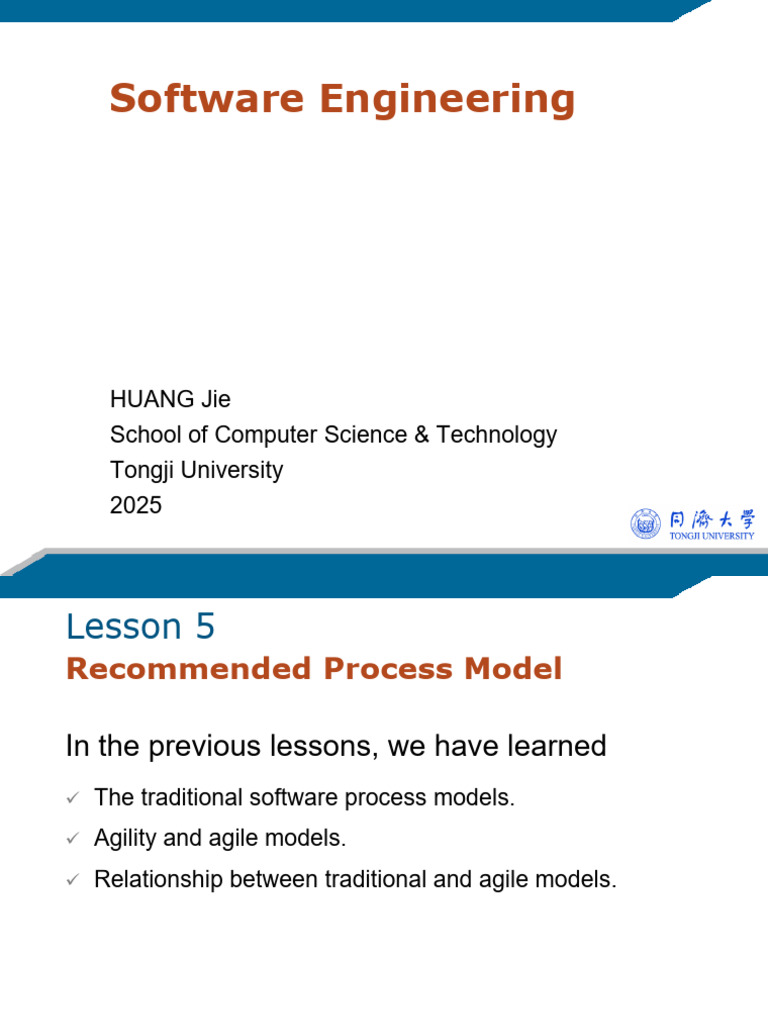 Software Engineering

HUANG Jie
School of Computer Science & Technology
Tongji University
2025

同濟大學
TONGJI UNIVERSITY

Lesson 5
Recommended Process Model

In the previous lessons, we have learned

✓ The traditional software process models.
✓ Agility and agile models.
✓ Relationship between traditional and agile models.